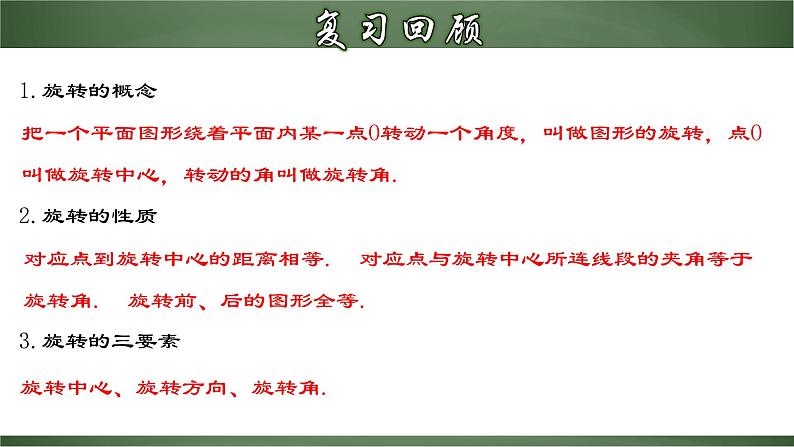 复习回顾

1. 旋转的概念

把一个平面图形绕着平面内某一点O转动一个角度，叫做图形的旋转，点O叫做旋转中心，转动的角叫做旋转角.

2. 旋转的性质

对应点到旋转中心的距离相等.　对应点与旋转中心所连线段的夹角等于旋转角.　旋转前、后的图形全等.

3. 旋转的三要素

旋转中心、旋转方向、旋转角.